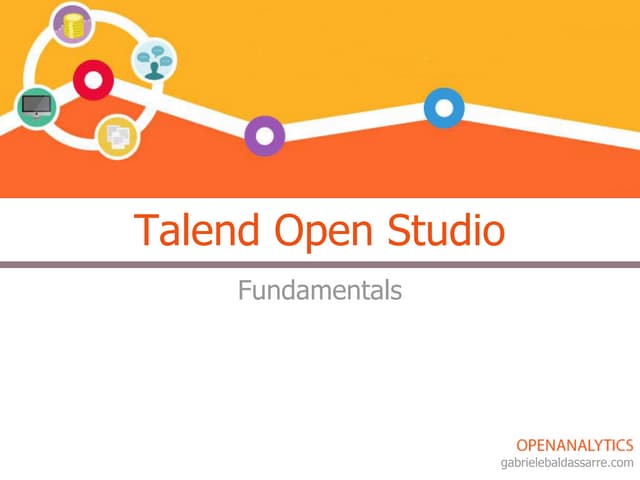 Talend Open Studio

Fundamentals

OPENANALYTICS
gabrielebaldassarre.com